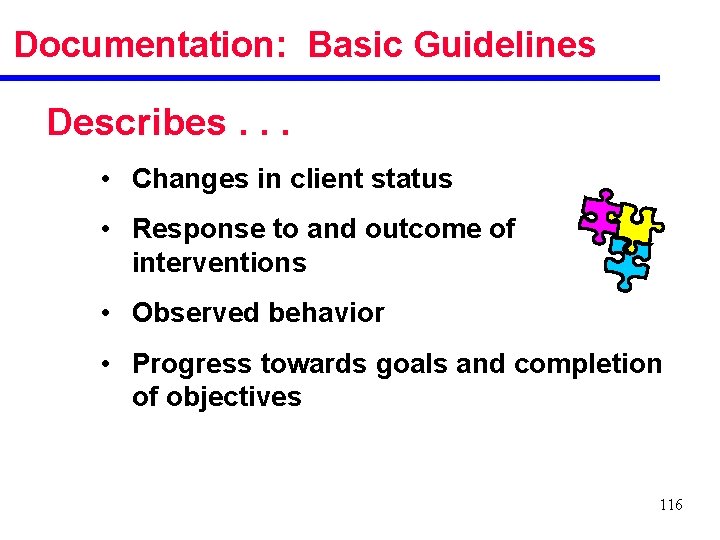 Documentation: Basic Guidelines

Describes . . .

• Changes in client status
• Response to and outcome of interventions
• Observed behavior
• Progress towards goals and completion of objectives

116